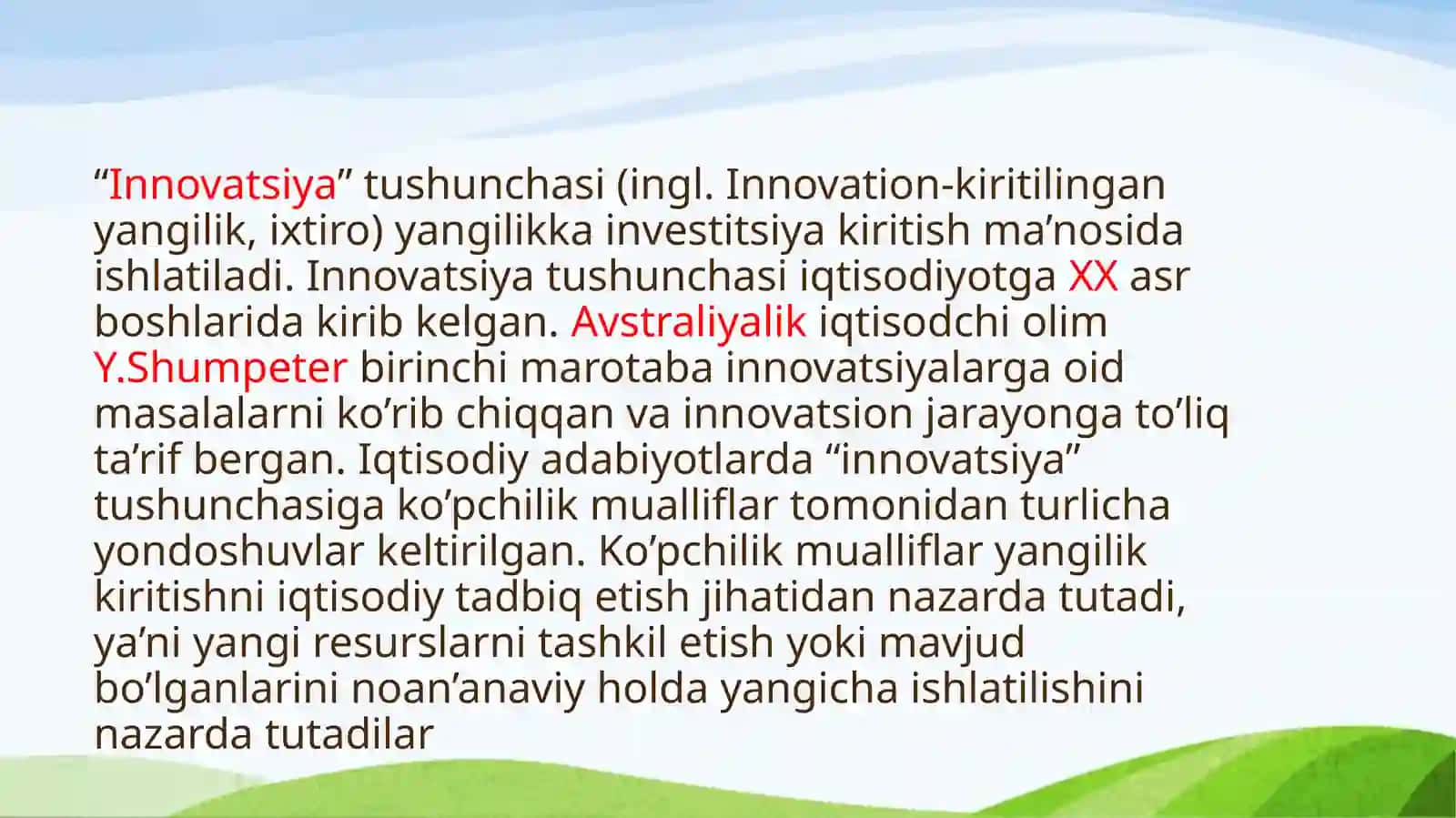 “Innovatsiya” tushunchasi (ingl. Innovation-kiritilingan yangilik, ixtiro) yangilikka investitsiya kiritish ma’nosida ishlatiladi. Innovatsiya tushunchasi iqtisodiyotga XX asr boshlarida kirib kelgan. Avstraliyalik iqtisodchi olim Y.Shumpeter birinchi marotaba innovatsiyalarga oid masalalarni ko’rib chiqqan va innovatsion jarayonga to’liq ta’rif bergan. Iqtisodiy adabiyotlarda “innovatsiya” tushunchasiga ko’pchilik mualliflar tomonidan turlicha yondoshuvlar keltirilgan. Ko’pchilik mualliflar yangilik kiritishni iqtisodiy tadbiq etish jihatidan nazarda tutadi, ya’ni yangi resurslarni tashkil etish yoki mavjud bo’lganlarini noan’anaviy holda yangicha ishlatilishini nazarda tutadilar